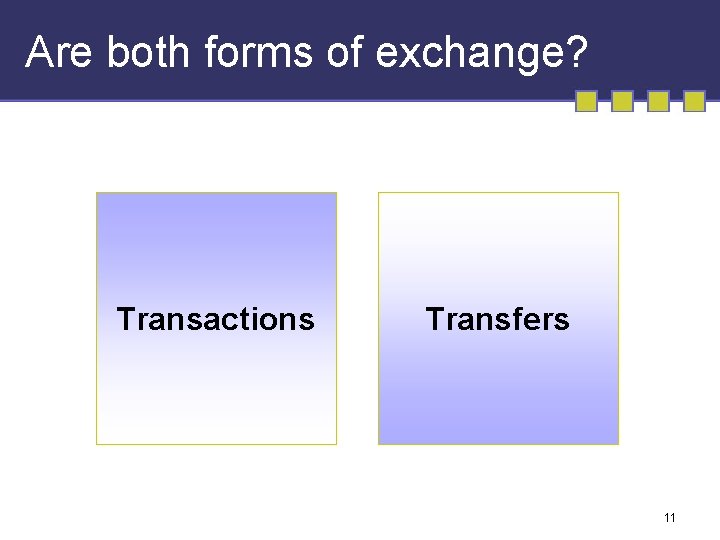 Are both forms of exchange?

Transactions

Transfers

11